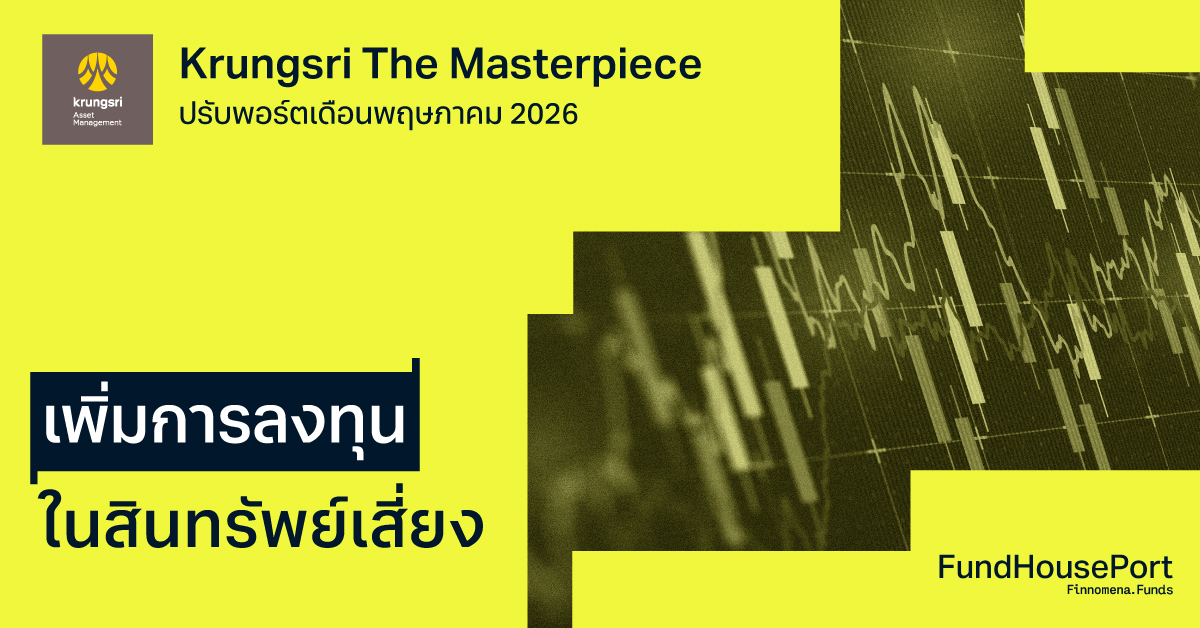 krungsri
Asset Management

Krungsri The Masterpiece
ปรับพอร์ตเดือนพฤษภาคม 2026

เพิ่มการลงทุน
ในสินทรัพย์เสี่ยง

FundHousePort
Finnomena.Funds